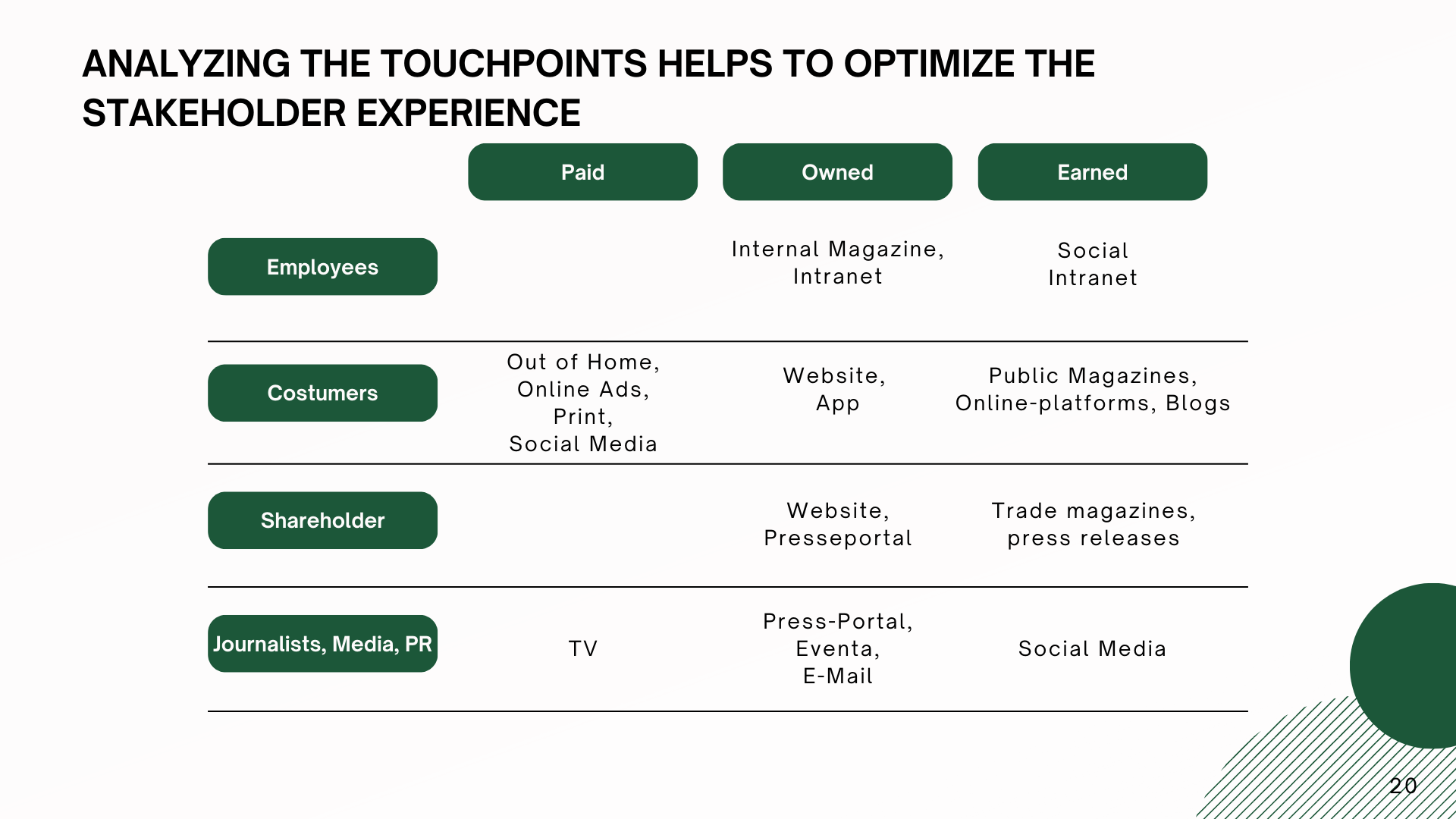 ANALYZING THE TOUCHPOINTS HELPS TO OPTIMIZE THE STAKEHOLDER EXPERIENCE

| | Paid | Owned | Earned |
|---|---|---|---|
| Employees | | Internal Magazine, Intranet | Social Intranet |
| Costumers | Out of Home, Online Ads, Print, Social Media | Website, App | Public Magazines, Online-platforms, Blogs |
| Shareholder | | Website, Presseportal | Trade magazines, press releases |
| Journalists, Media, PR | TV | Press-Portal, Eventa, E-Mail | Social Media |

20